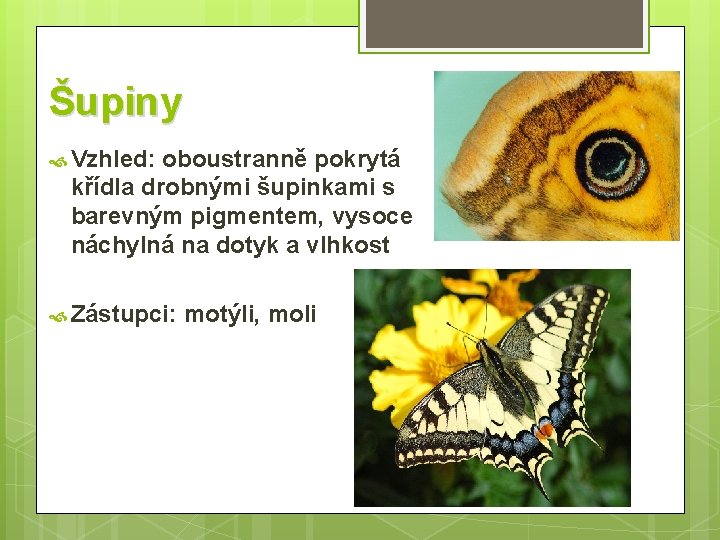 Šupiny

Vzhled: oboustranně pokrytá křídla drobnými šupinkami s barevným pigmentem, vysoce náchylná na dotyk a vlhkost

Zástupci: motýli, moli